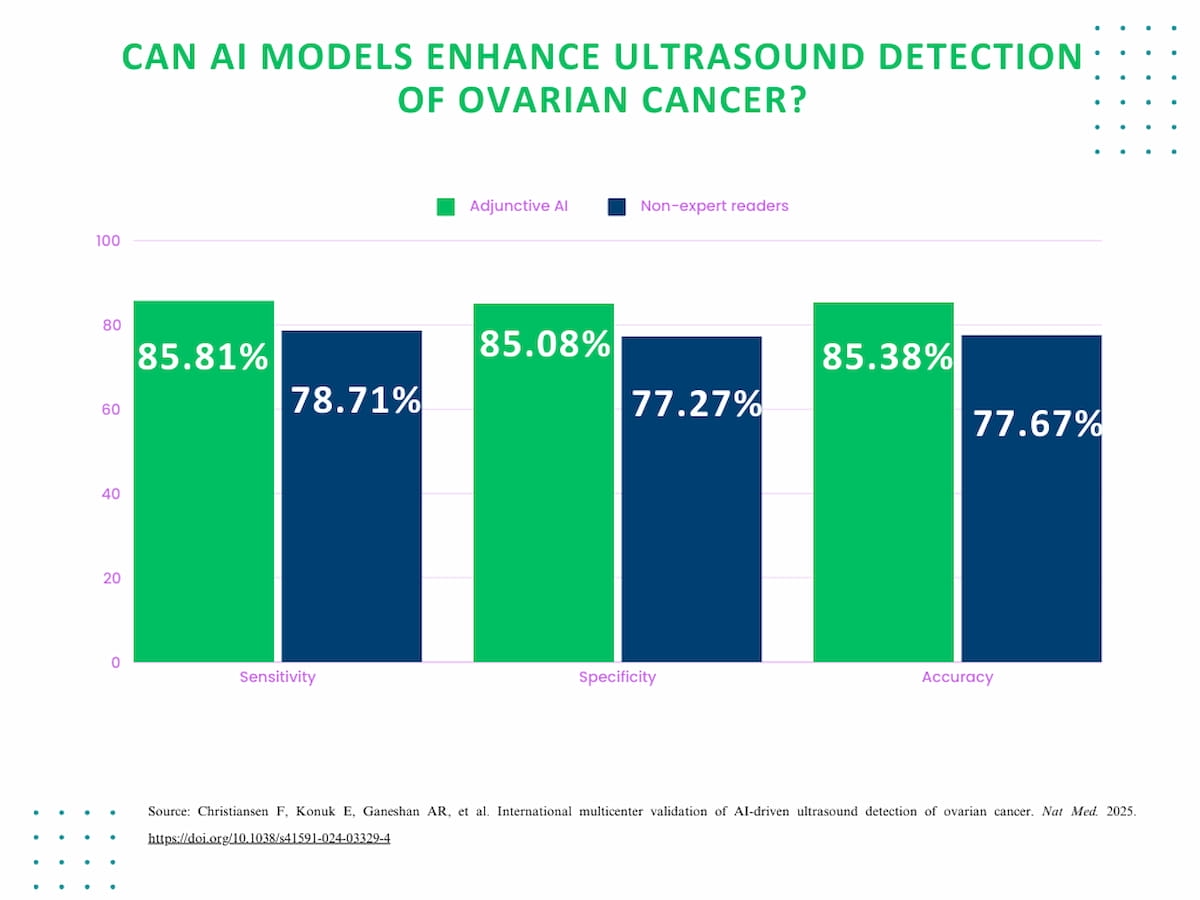 CAN AI MODELS ENHANCE ULTRASOUND DETECTION OF OVARIAN CANCER?

Adjunctive AI
Non-expert readers

100
80
60
40
20
0

85.81%
78.71%
85.08%
77.27%
85.38%
77.67%

Sensitivity
Specificity
Accuracy

Source: Christiansen F, Konuk E, Ganeshan AR, et al. International multicenter validation of AI-driven ultrasound detection of ovarian cancer. Nat Med. 2025. https://doi.org/10.1038/s41591-024-03329-4